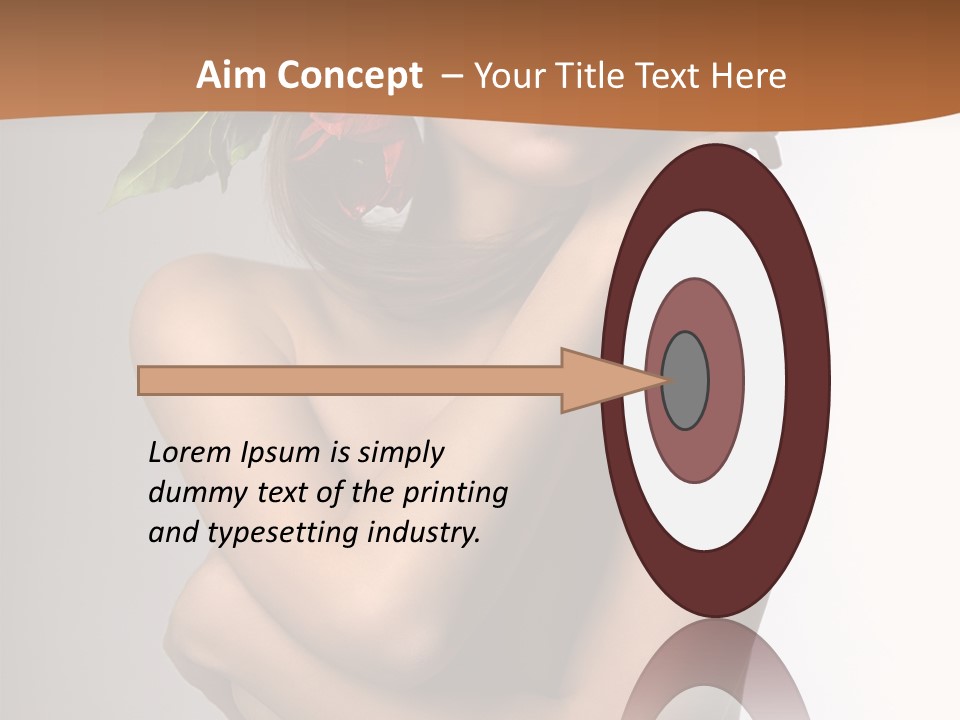 Aim Concept – Your Title Text Here

Lorem Ipsum is simply dummy text of the printing and typesetting industry.